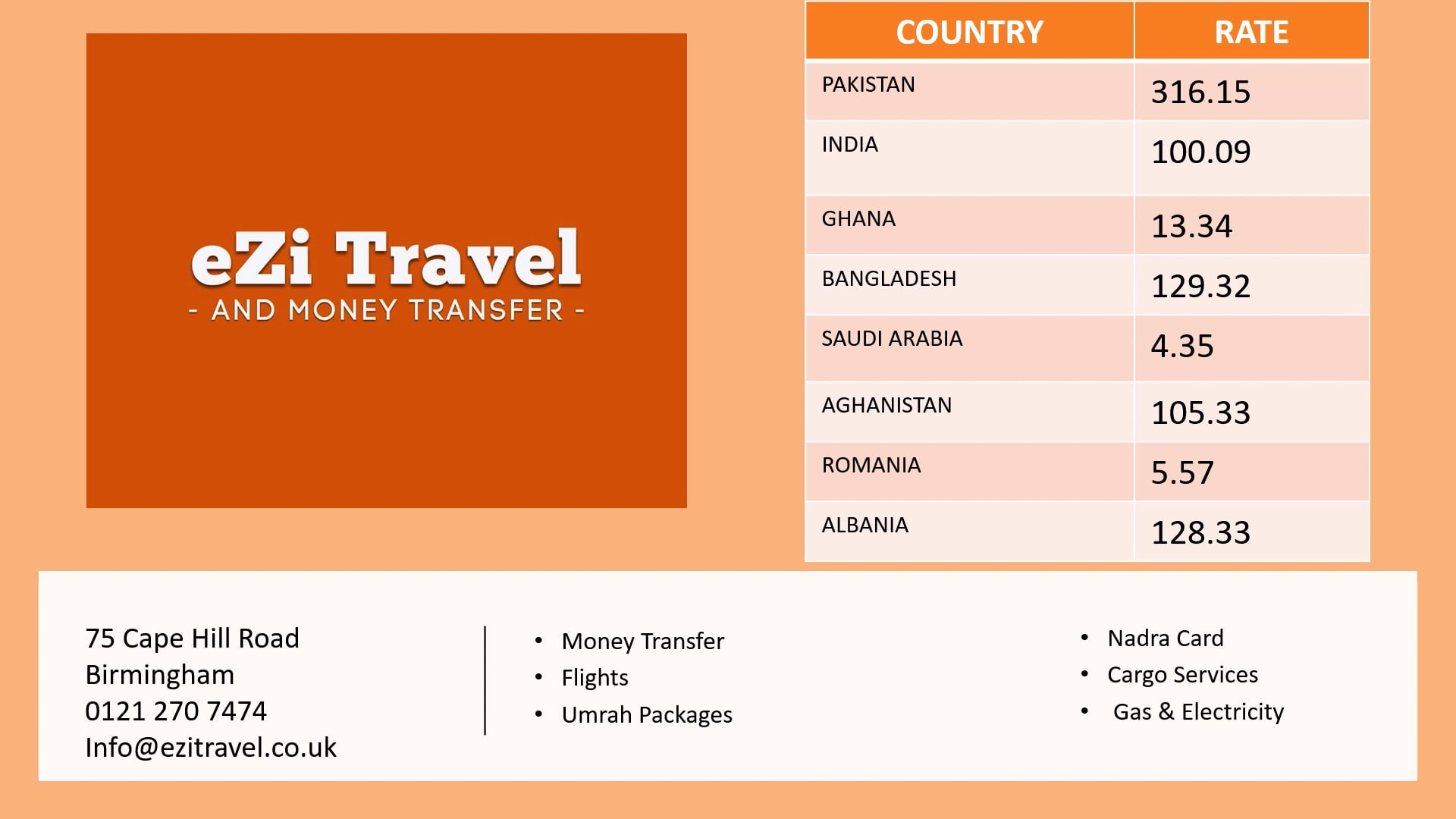 eZi Travel
- AND MONEY TRANSFER -

| COUNTRY | RATE |
|---|---|
| PAKISTAN | 316.15 |
| INDIA | 100.09 |
| GHANA | 13.34 |
| BANGLADESH | 129.32 |
| SAUDI ARABIA | 4.35 |
| AGHANISTAN | 105.33 |
| ROMANIA | 5.57 |
| ALBANIA | 128.33 |

75 Cape Hill Road
Birmingham
0121 270 7474
Info@ezitravel.co.uk

• Money Transfer
• Flights
• Umrah Packages

• Nadra Card
• Cargo Services
• Gas & Electricity